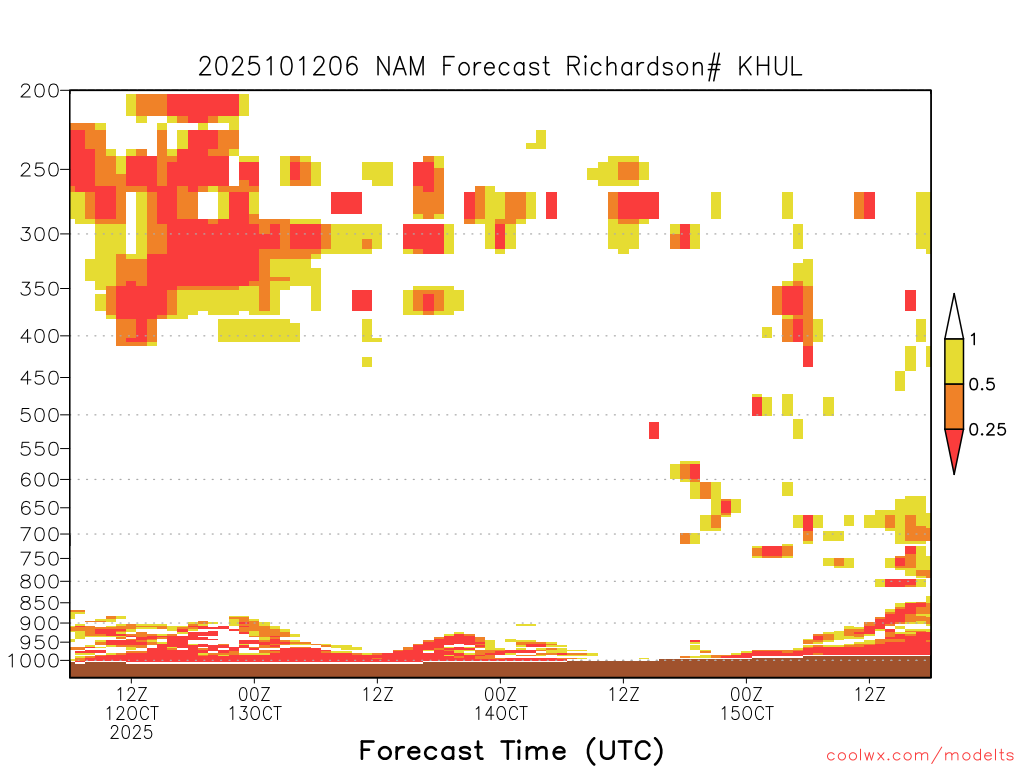 2025101206 NAM Forecast Richardson# KHUL

200
250
300
350
400
450
500
550
600
650
700
750
800
850
900
950
1000

1
0.5
0.25

12Z
12OCT
2025
00Z
13OCT
12Z
00Z
14OCT
12Z
00Z
15OCT
12Z

Forecast Time (UTC)

coolwx.com/modelts